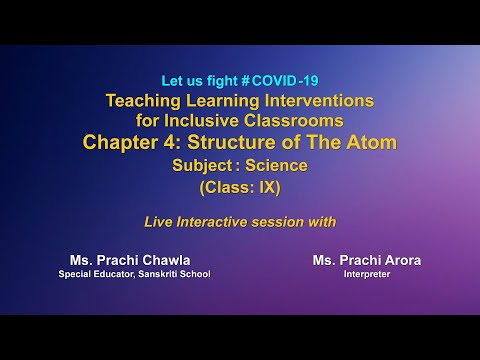 Let us fight #COVID-19
Teaching Learning Interventions for Inclusive Classrooms
Chapter 4: Structure of The Atom
Subject : Science
(Class: IX)

Live Interactive session with

Ms. Prachi Chawla
Special Educator, Sanskriti School

Ms. Prachi Arora
Interpreter